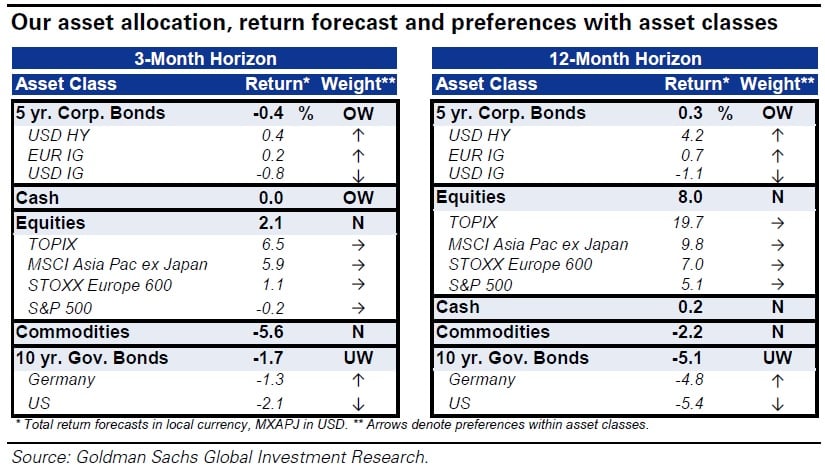 Our asset allocation, return forecast and preferences with asset classes

3-Month Horizon

| Asset Class | Return* | | Weight** |
|---|---|---|---|
| 5 yr. Corp. Bonds | -0.4 | % | OW |
| USD HY | 0.4 | | ↑ |
| EUR IG | 0.2 | | ↑ |
| USD IG | -0.8 | | ↓ |
| Cash | 0.0 | | OW |
| Equities | 2.1 | | N |
| TOPIX | 6.5 | | → |
| MSCI Asia Pac ex Japan | 5.9 | | → |
| STOXX Europe 600 | 1.1 | | → |
| S&P 500 | -0.2 | | → |
| Commodities | -5.6 | | N |
| 10 yr. Gov. Bonds | -1.7 | | UW |
| Germany | -1.3 | | ↑ |
| US | -2.1 | | ↓ |

12-Month Horizon

| Asset Class | Return* | | Weight** |
|---|---|---|---|
| 5 yr. Corp. Bonds | 0.3 | % | OW |
| USD HY | 4.2 | | ↑ |
| EUR IG | 0.7 | | ↑ |
| USD IG | -1.1 | | ↓ |
| Equities | 8.0 | | N |
| TOPIX | 19.7 | | → |
| MSCI Asia Pac ex Japan | 9.8 | | → |
| STOXX Europe 600 | 7.0 | | → |
| S&P 500 | 5.1 | | → |
| Cash | 0.2 | | N |
| Commodities | -2.2 | | N |
| 10 yr. Gov. Bonds | -5.1 | | UW |
| Germany | -4.8 | | ↑ |
| US | -5.4 | | ↓ |

* Total return forecasts in local currency, MXAPJ in USD. ** Arrows denote preferences within asset classes.

Source: Goldman Sachs Global Investment Research.